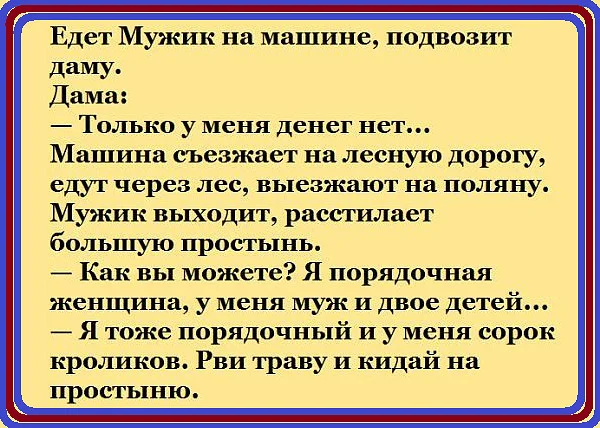 Едет Мужик на машине, подвозит даму.
Дама:
— Только у меня денег нет...
Машина съезжает на лесную дорогу, едут через лес, выезжают на поляну.
Мужик выходит, расстилает большую простынь.
— Как вы можете? Я порядочная женщина, у меня муж и двое детей...
— Я тоже порядочный и у меня сорок кроликов. Рви траву и кидай на простыню.